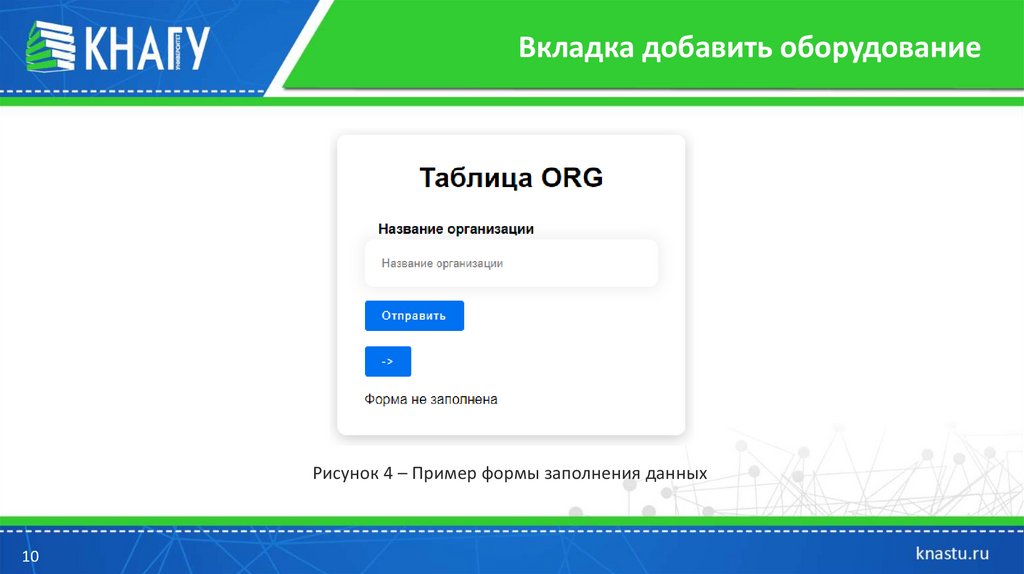 КНАГУ УНИВЕРСИТЕТ

Вкладка добавить оборудование

Таблица ORG

Название организации

Название организации

Отправить

->

Форма не заполнена

Рисунок 4 – Пример формы заполнения данных

10

knastu.ru